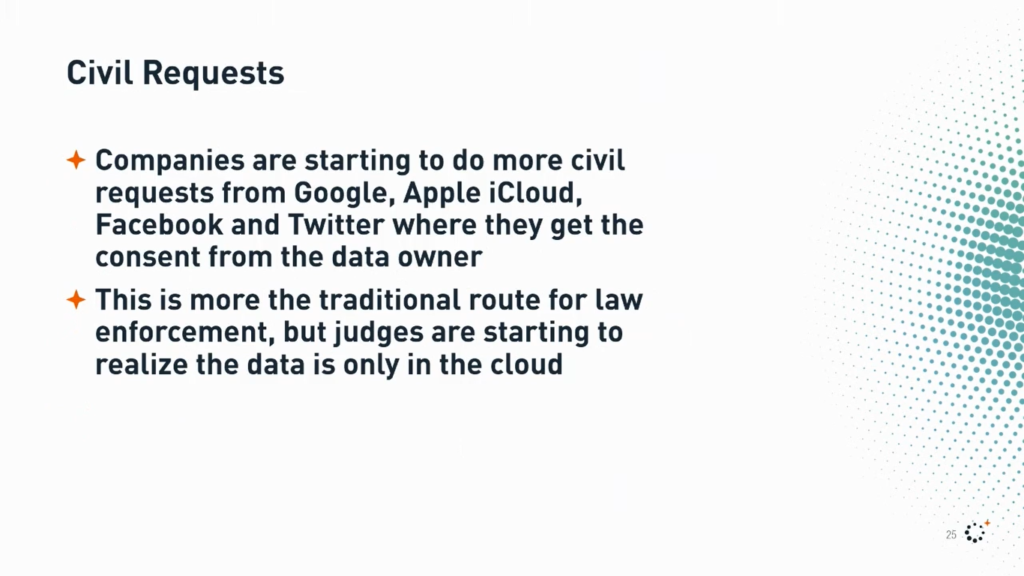 Civil Requests

Companies are starting to do more civil requests from Google, Apple iCloud, Facebook and Twitter where they get the consent from the data owner

This is more the traditional route for law enforcement, but judges are starting to realize the data is only in the cloud

25